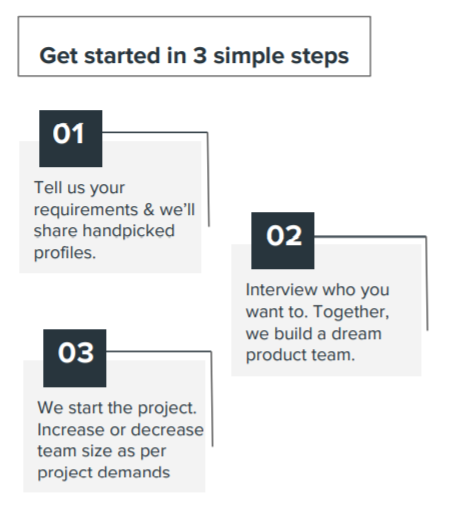 Get started in 3 simple steps

01

Tell us your requirements & we'll share handpicked profiles.

02

Interview who you want to. Together, we build a dream product team.

03

We start the project. Increase or decrease team size as per project demands